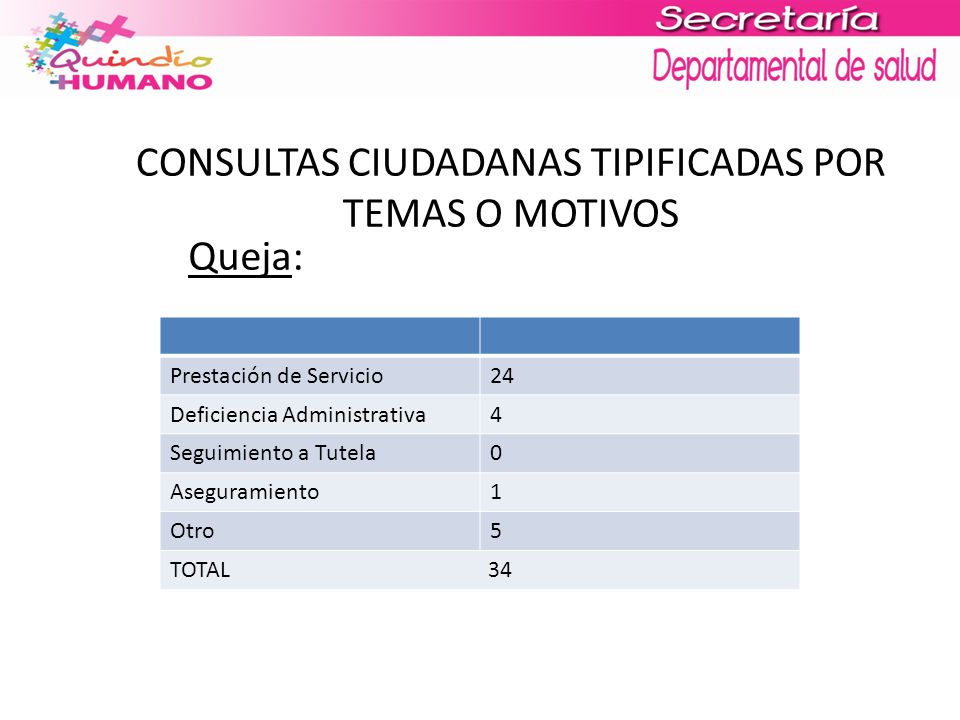 Quindío HUMANO

Secretaría
Departamental de salud

CONSULTAS CIUDADANAS TIPIFICADAS POR TEMAS O MOTIVOS

Queja:

| | |
|---|---|
| Prestación de Servicio | 24 |
| Deficiencia Administrativa | 4 |
| Seguimiento a Tutela | 0 |
| Aseguramiento | 1 |
| Otro | 5 |
| TOTAL | 34 |